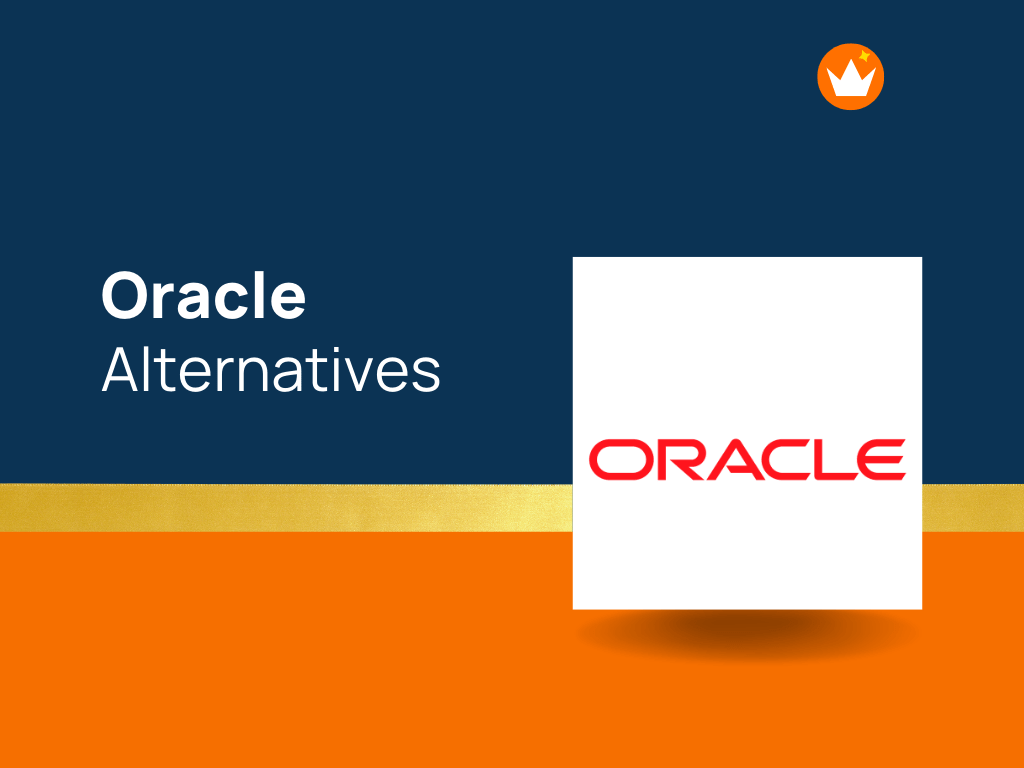 Oracle
Alternatives

ORACLE